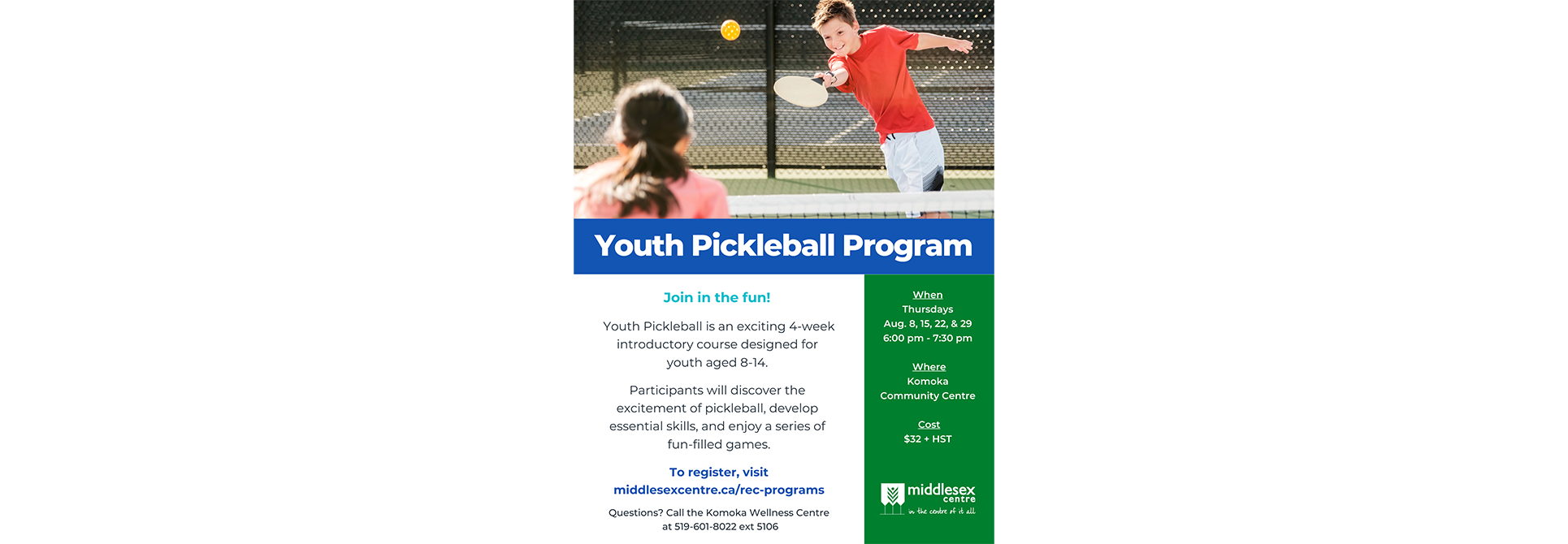 Youth Pickleball Program

Join in the fun!

Youth Pickleball is an exciting 4-week introductory course designed for youth aged 8-14.

Participants will discover the excitement of pickleball, develop essential skills, and enjoy a series of fun-filled games.

To register, visit
middlesexcentre.ca/rec-programs

Questions? Call the Komoka Wellness Centre at 519-601-8022 ext 5106

When
Thursdays
Aug. 8, 15, 22, & 29
6:00 pm - 7:30 pm

Where
Komoka
Community Centre

Cost
$32 + HST

middlesex centre
in the centre of it all